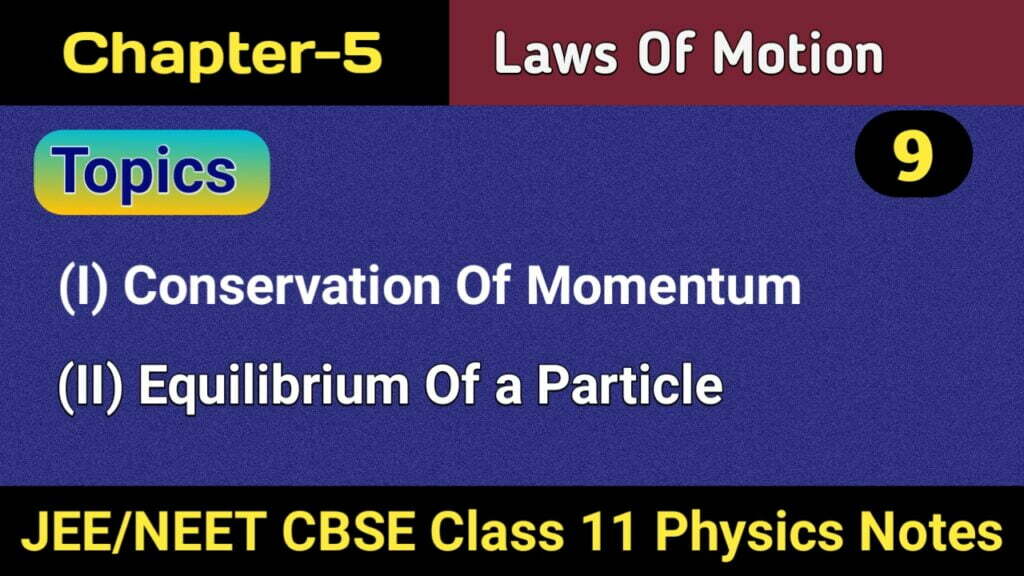 Chapter-5

Laws Of Motion

Topics

9

(I) Conservation Of Momentum

(II) Equilibrium Of a Particle

JEE/NEET CBSE Class 11 Physics Notes